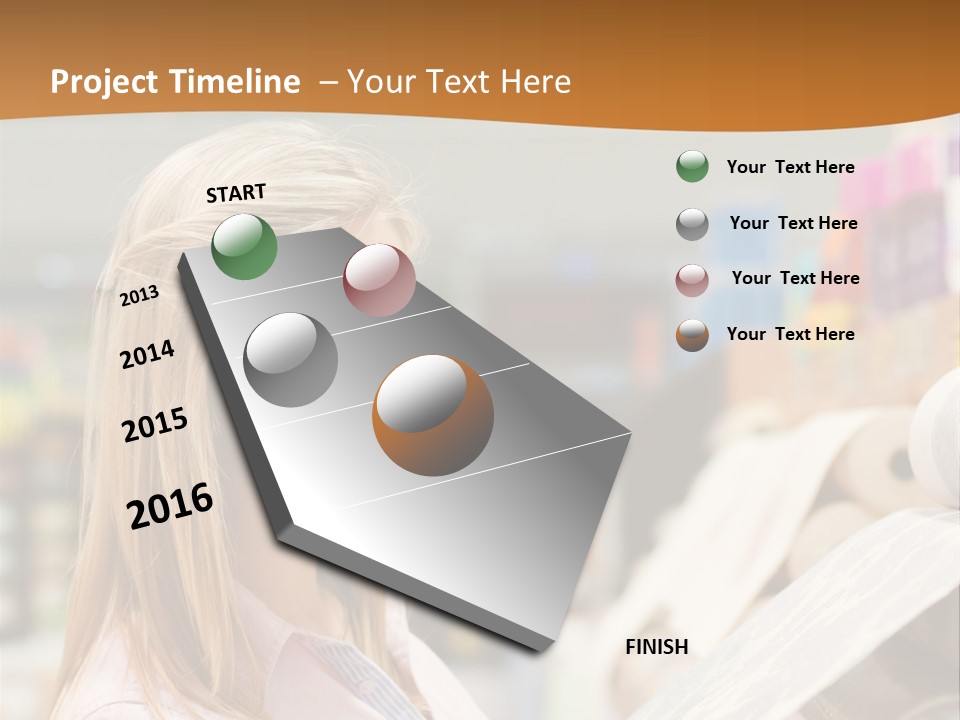 Project Timeline – Your Text Here

START

2013

2014

2015

2016

FINISH

Your Text Here

Your Text Here

Your Text Here

Your Text Here